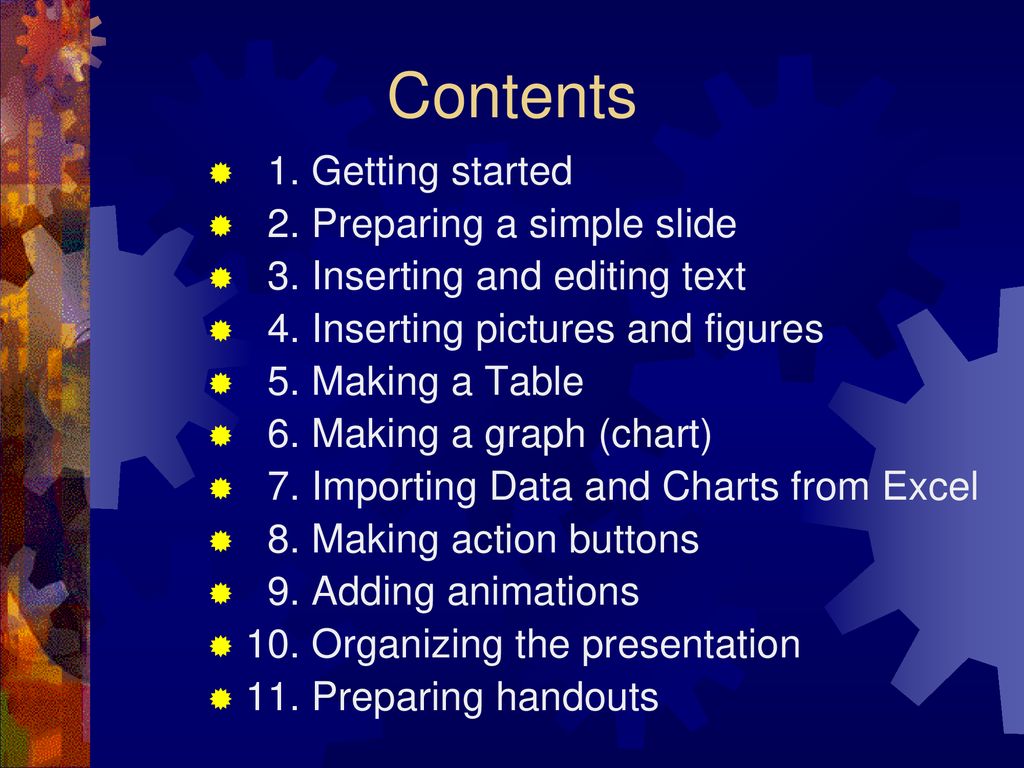 Contents

1. Getting started
2. Preparing a simple slide
3. Inserting and editing text
4. Inserting pictures and figures
5. Making a Table
6. Making a graph (chart)
7. Importing Data and Charts from Excel
8. Making action buttons
9. Adding animations
10. Organizing the presentation
11. Preparing handouts